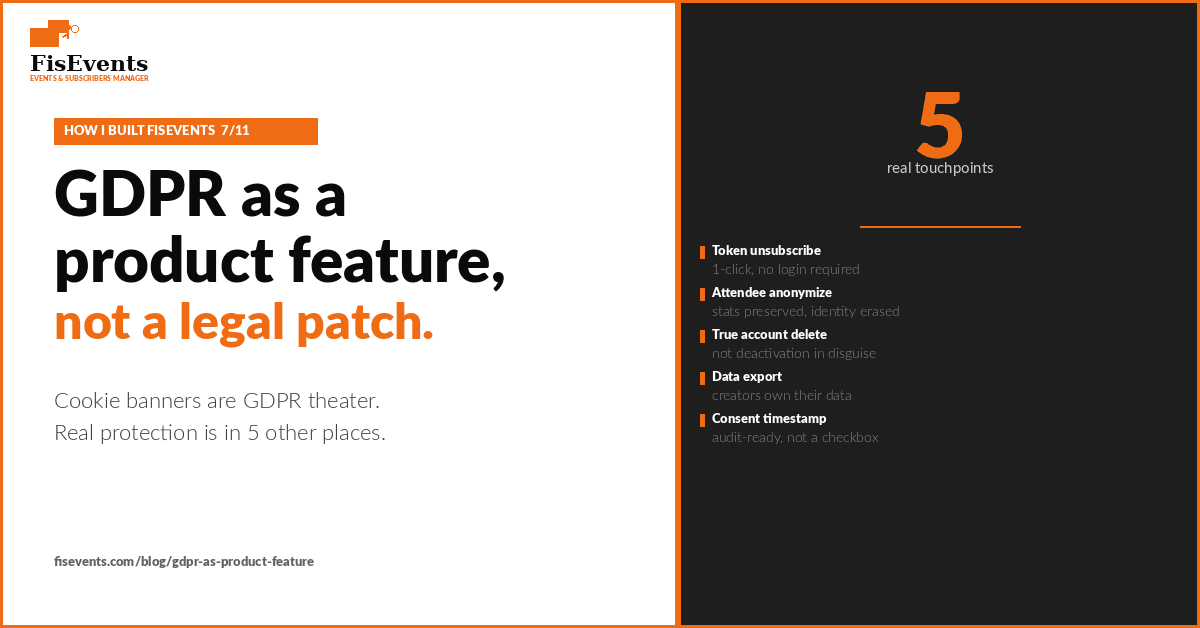 FisEvents
EVENTS & SUBSCRIBERS MANAGER

HOW I BUILT FISEVENTS 7/11

GDPR as a product feature, not a legal patch.

Cookie banners are GDPR theater.
Real protection is in 5 other places.

fisevents.com/blog/gdpr-as-product-feature

5
real touchpoints

Token unsubscribe
1-click, no login required

Attendee anonymize
stats preserved, identity erased

True account delete
not deactivation in disguise

Data export
creators own their data

Consent timestamp
audit-ready, not a checkbox